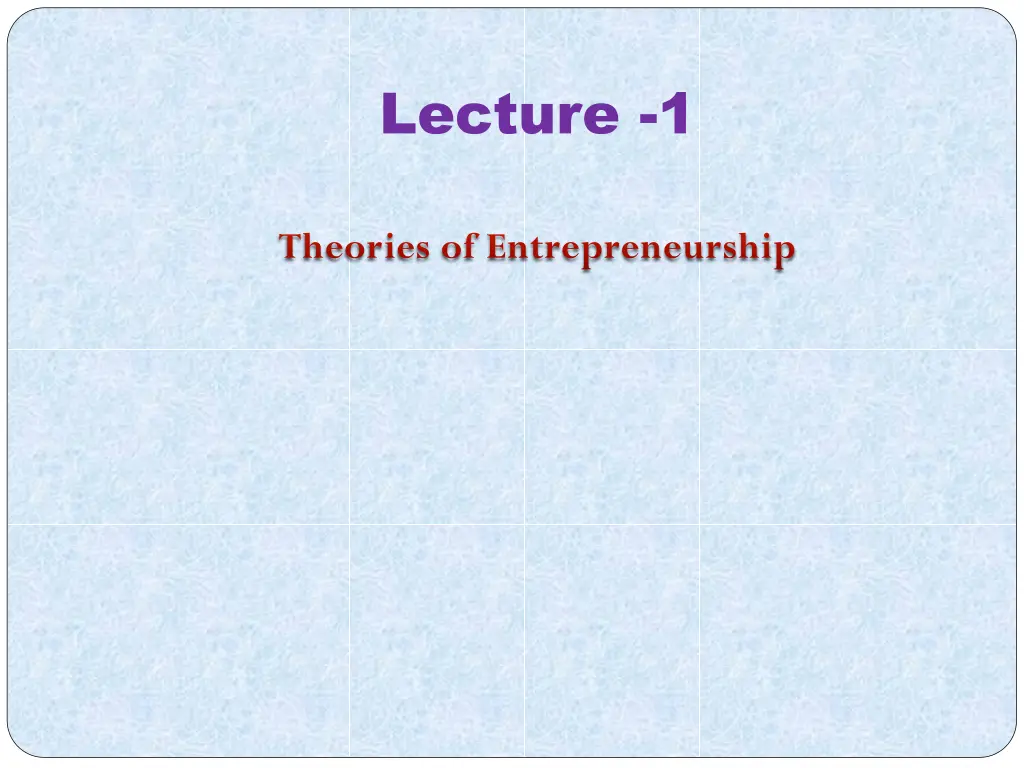 Lecture -1

Theories of Entrepreneurship